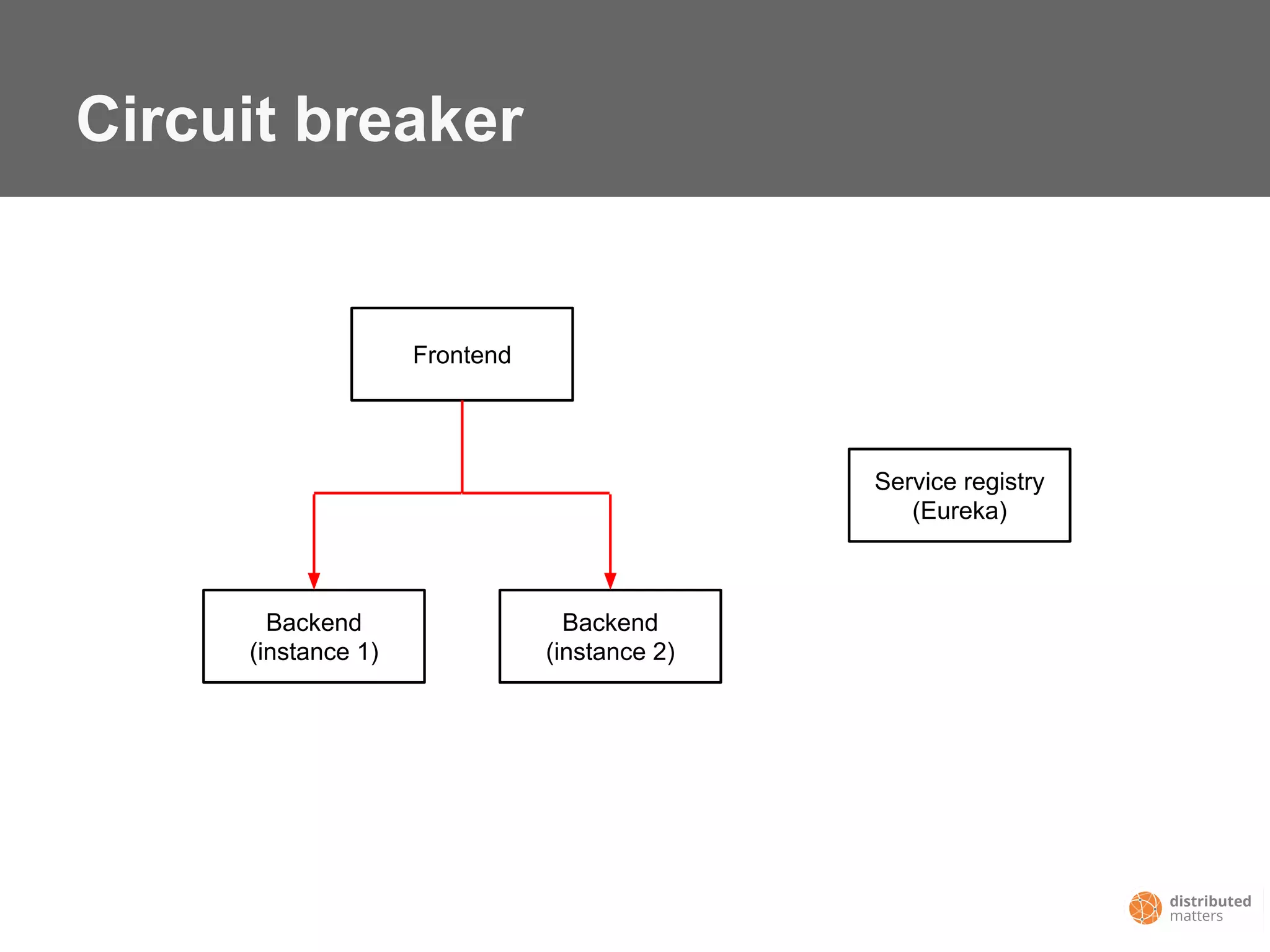 Circuit breaker

Frontend

Service registry (Eureka)

Backend (instance 1)

Backend (instance 2)

distributed matters